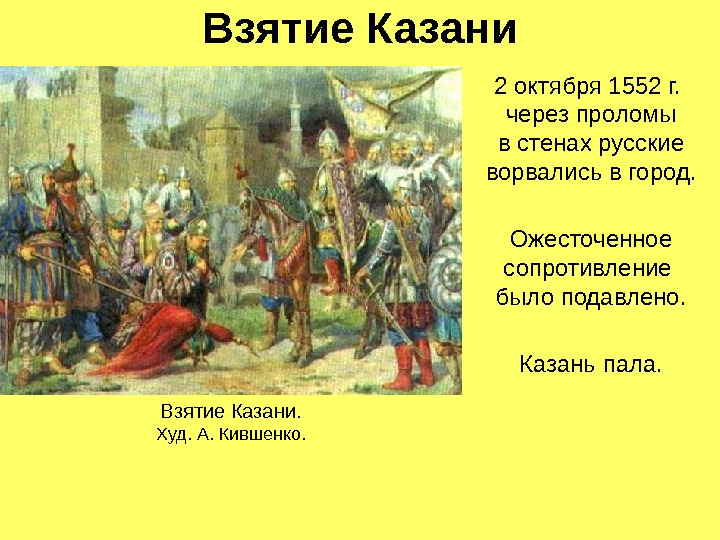 Взятие Казани

2 октября 1552 г. через проломы в стенах русские ворвались в город.

Ожесточенное сопротивление было подавлено.

Казань пала.

Взятие Казани.
Худ. А. Кившенко.